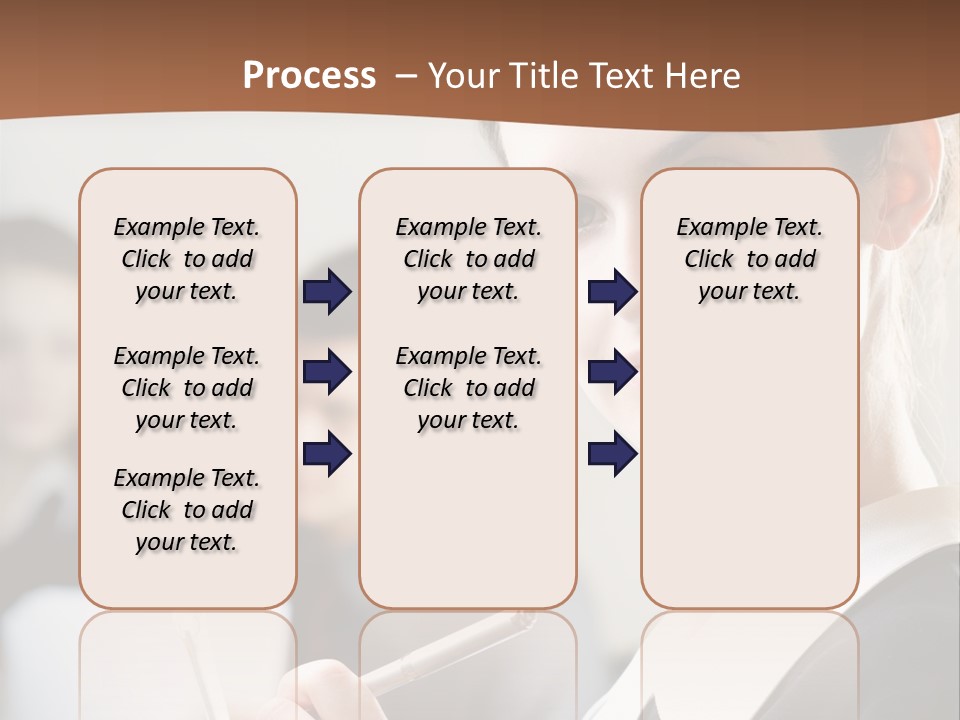 Process – Your Title Text Here

Example Text. Click to add your text.

Example Text. Click to add your text.

Example Text. Click to add your text.

Example Text. Click to add your text.

Example Text. Click to add your text.

Example Text. Click to add your text.